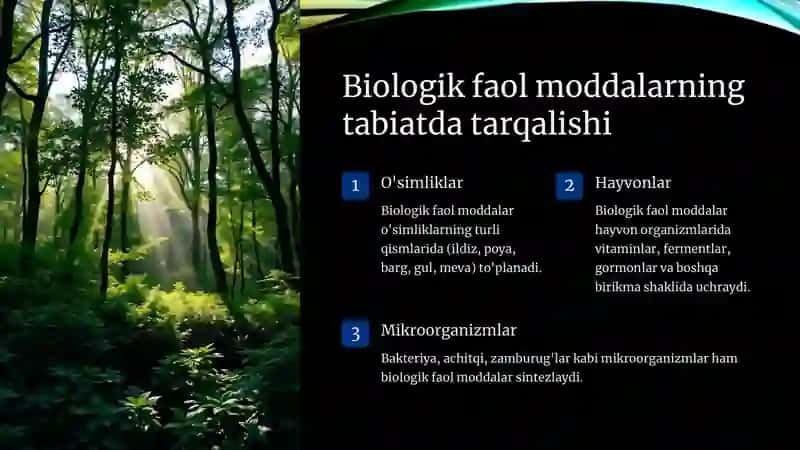 Biologik faol moddalarning tabiatda tarqalishi

1

O'simliklar

Biologik faol moddalar o'simliklarning turli qismlarida (ildiz, poya, barg, gul, meva) to'planadi.

2

Hayvonlar

Biologik faol moddalar hayvon organizmlarida vitaminlar, fermentlar, gormonlar va boshqa birikma shaklida uchraydi.

3

Mikroorganizmlar

Bakteriya, achitqi, zamburug'lar kabi mikroorganizmlar ham biologik faol moddalar sintezlaydi.